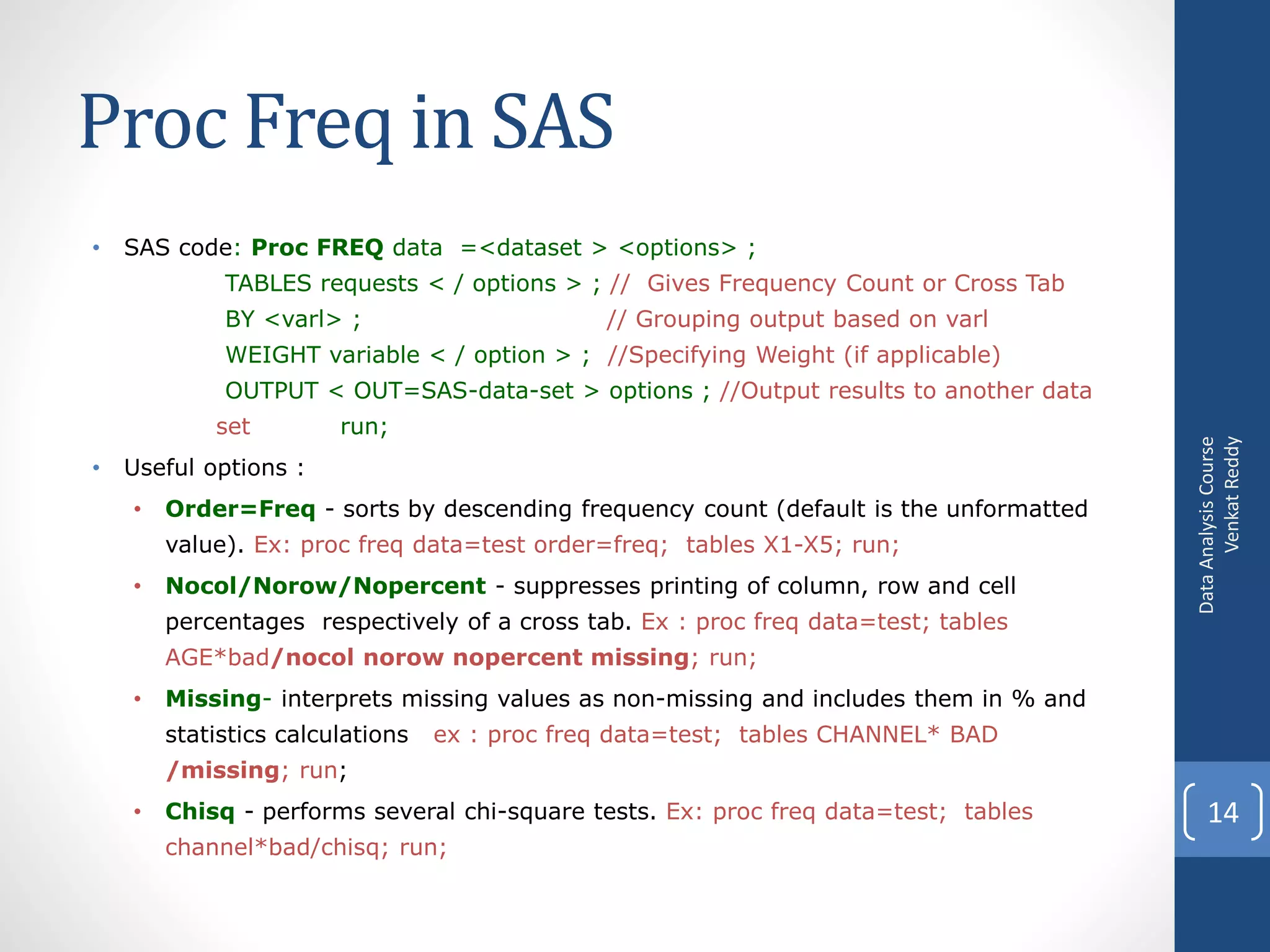 Proc Freq in SAS

• SAS code: Proc FREQ data =<dataset > <options> ;
TABLES requests < / options > ; // Gives Frequency Count or Cross Tab
BY <varl> ; // Grouping output based on varl
WEIGHT variable < / option > ; //Specifying Weight (if applicable)
OUTPUT < OUT=SAS-data-set > options ; //Output results to another data set run;

• Useful options :
  • Order=Freq - sorts by descending frequency count (default is the unformatted value). Ex: proc freq data=test order=freq; tables X1-X5; run;
  • Nocol/Norow/Nopercent - suppresses printing of column, row and cell percentages respectively of a cross tab. Ex : proc freq data=test; tables AGE*bad/nocol norow nopercent missing; run;
  • Missing- interprets missing values as non-missing and includes them in % and statistics calculations ex : proc freq data=test; tables CHANNEL* BAD /missing; run;
  • Chisq - performs several chi-square tests. Ex: proc freq data=test; tables channel*bad/chisq; run;

Data Analysis Course
Venkat Reddy

14